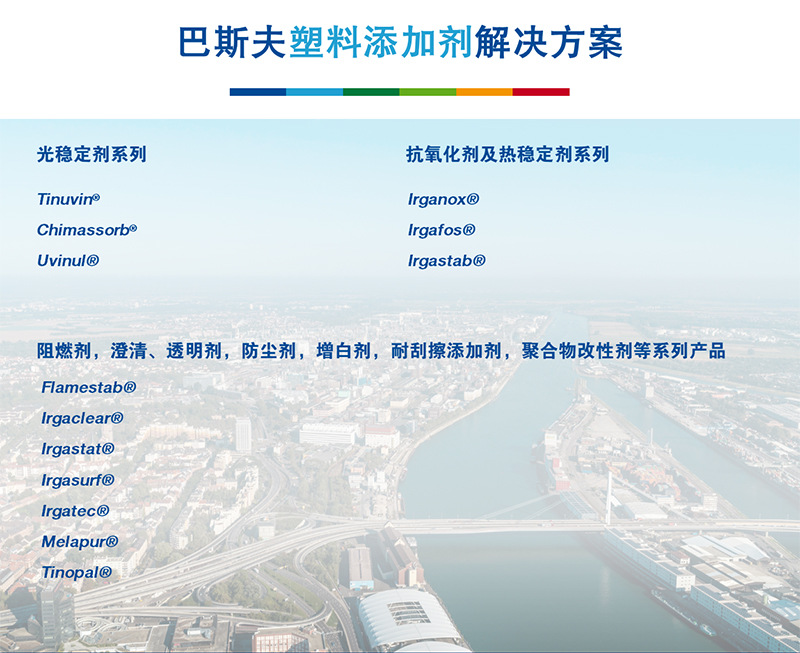 巴斯夫塑料添加剂解决方案

光稳定剂系列

Tinuvin®

Chimassorb®

Uvinul®

抗氧化剂及热稳定剂系列

Irganox®

Irgafos®

Irgastab®

阻燃剂，澄清、透明剂，防尘剂，增白剂，耐刮擦添加剂，聚合物改性剂等系列产品

Flamestab®

Irgaclear®

Irgastat®

Irgasurf®

Irgatec®

Melapur®

Tinopal®